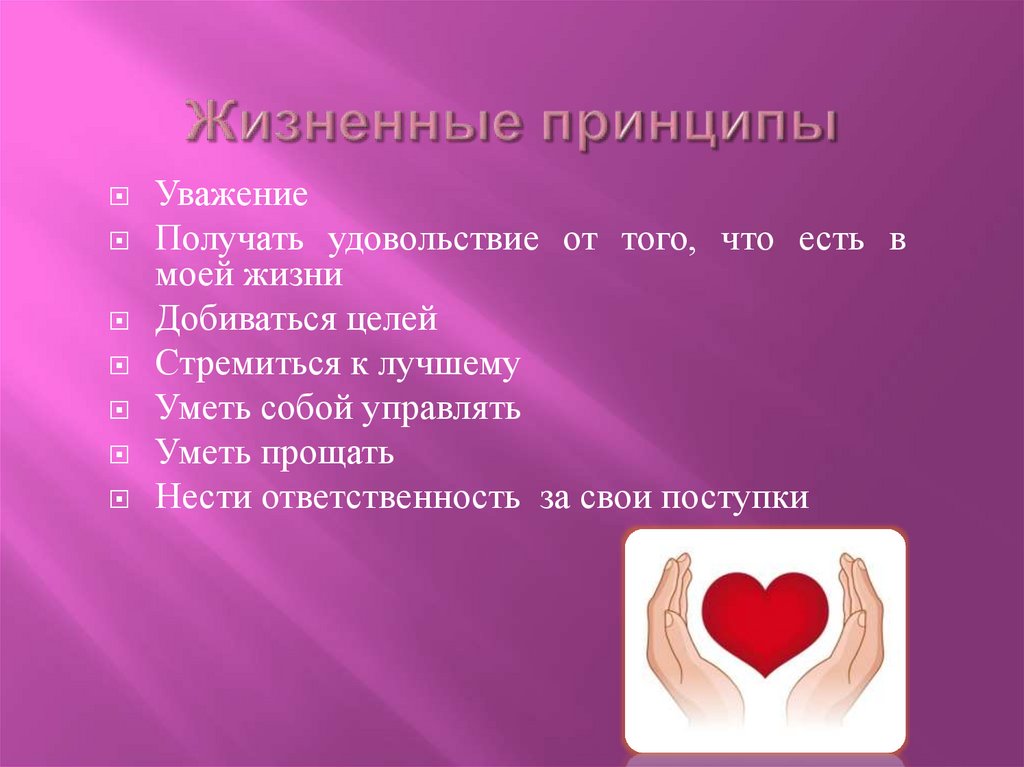 Жизненные принципы

Уважение

Получать удовольствие от того, что есть в моей жизни

Добиваться целей

Стремиться к лучшему

Уметь собой управлять

Уметь прощать

Нести ответственность за свои поступки